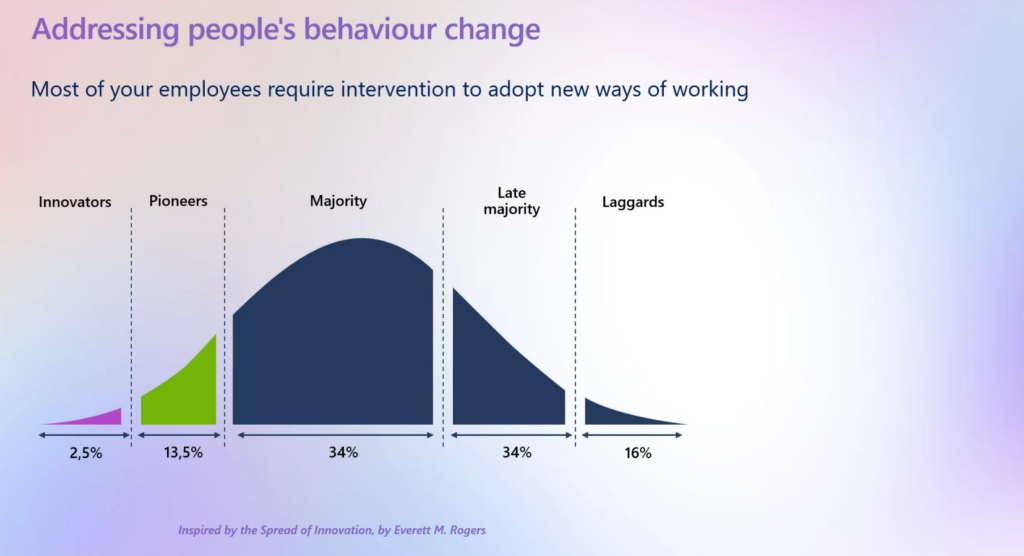 Addressing people's behaviour change

Most of your employees require intervention to adopt new ways of working

Innovators

Pioneers

Majority

Late majority

Laggards

2,5%

13,5%

34%

34%

16%

Inspired by the Spread of Innovation, by Everett M. Rogers